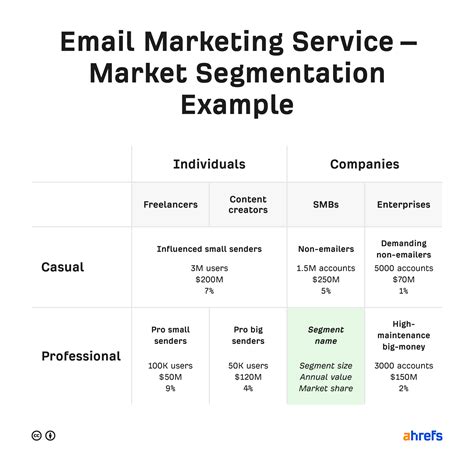 Email Marketing Service – Market Segmentation Example

| | Individuals | | Companies | |
|---|---|---|---|---|
| | Freelancers | Content creators | SMBs | Enterprises |
| Casual | Influenced small senders 3M users $200M 7% | | Non-emailers 1.5M accounts $250M 5% | Demanding non-emailers 5000 accounts $70M 1% |
| Professional | Pro small senders 100K users $50M 9% | Pro big senders 50K users $120M 4% | Segment name Segment size Annual value Market share | High-maintenance big-money 3000 accounts $150M 2% |

ahrefs